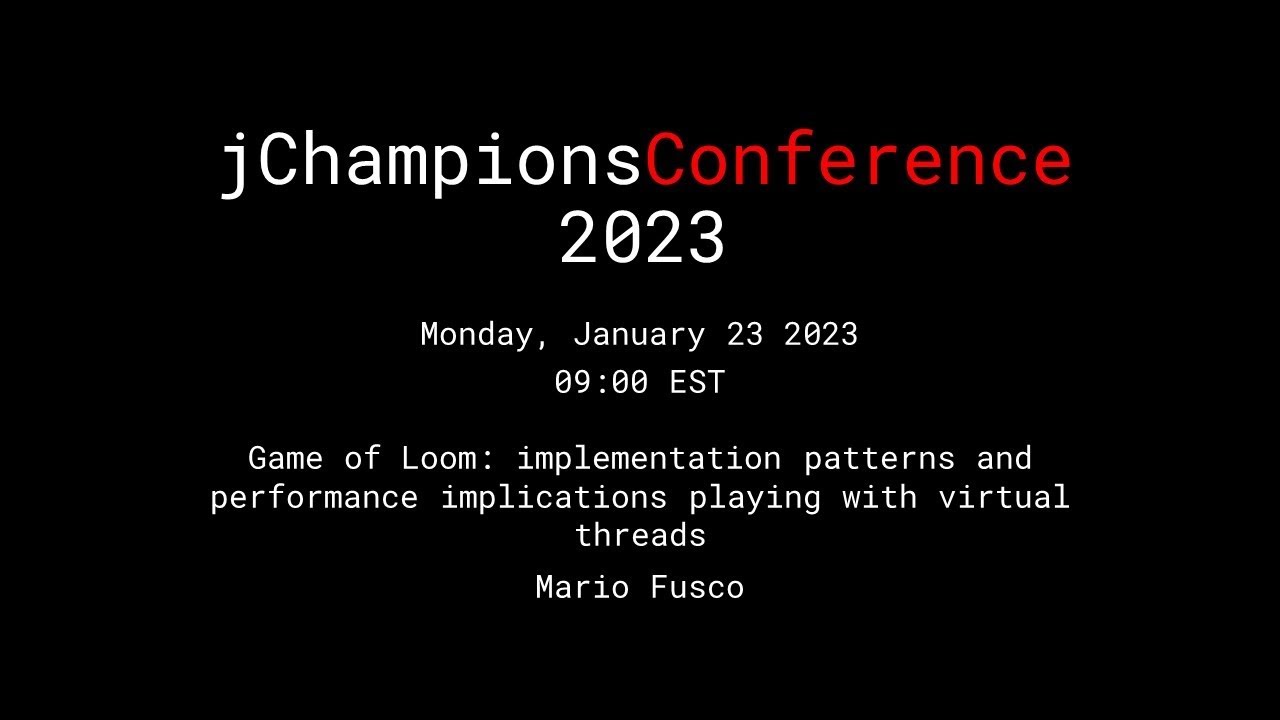 jChampionsConference
2023

Monday, January 23 2023
09:00 EST

Game of Loom: implementation patterns and performance implications playing with virtual threads

Mario Fusco